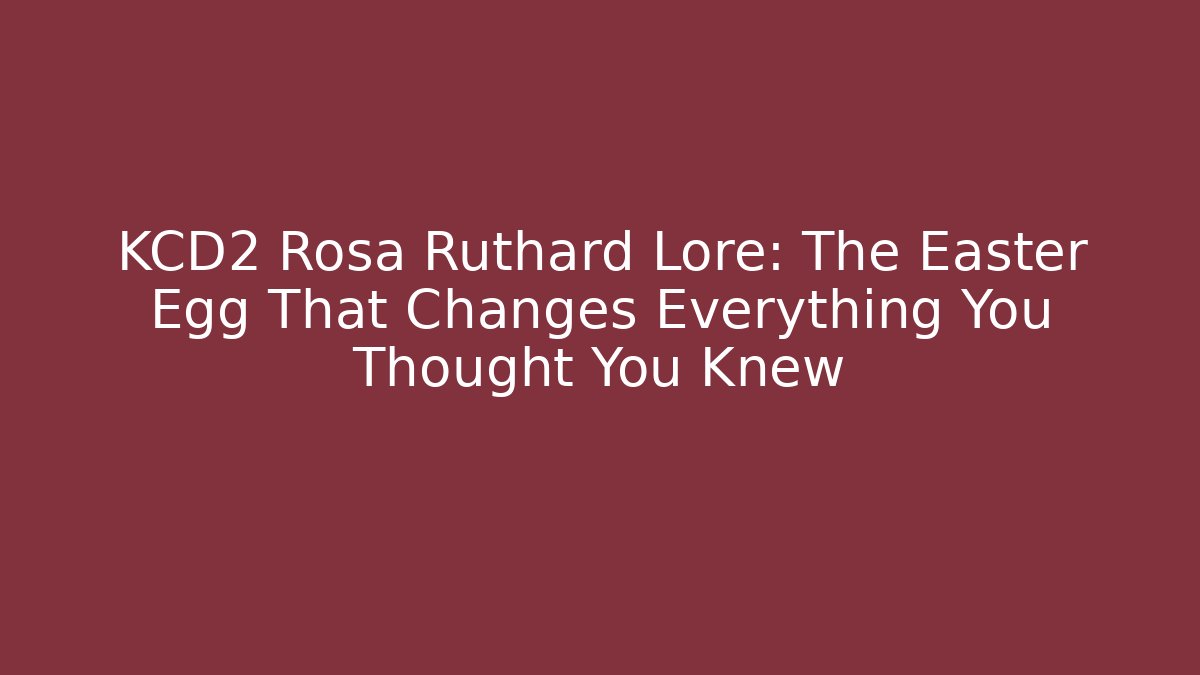 KCD2 Rosa Ruthard Lore: The Easter Egg That Changes Everything You Thought You Knew